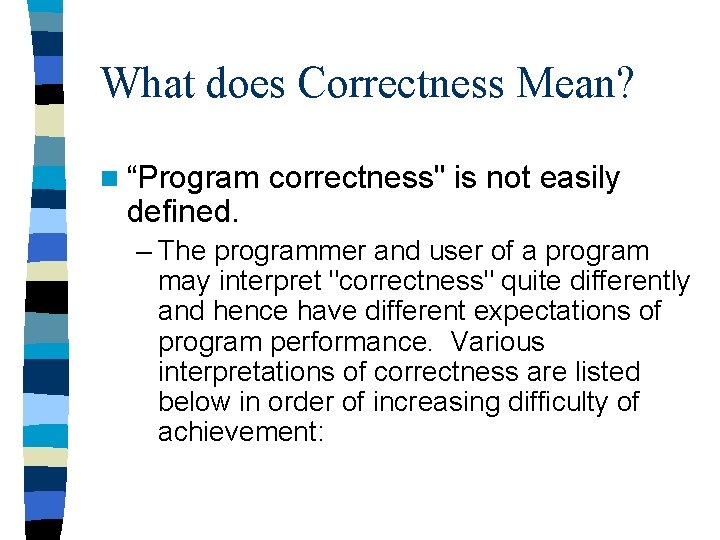 What does Correctness Mean?

“Program correctness" is not easily defined.

– The programmer and user of a program may interpret "correctness" quite differently and hence have different expectations of program performance. Various interpretations of correctness are listed below in order of increasing difficulty of achievement: